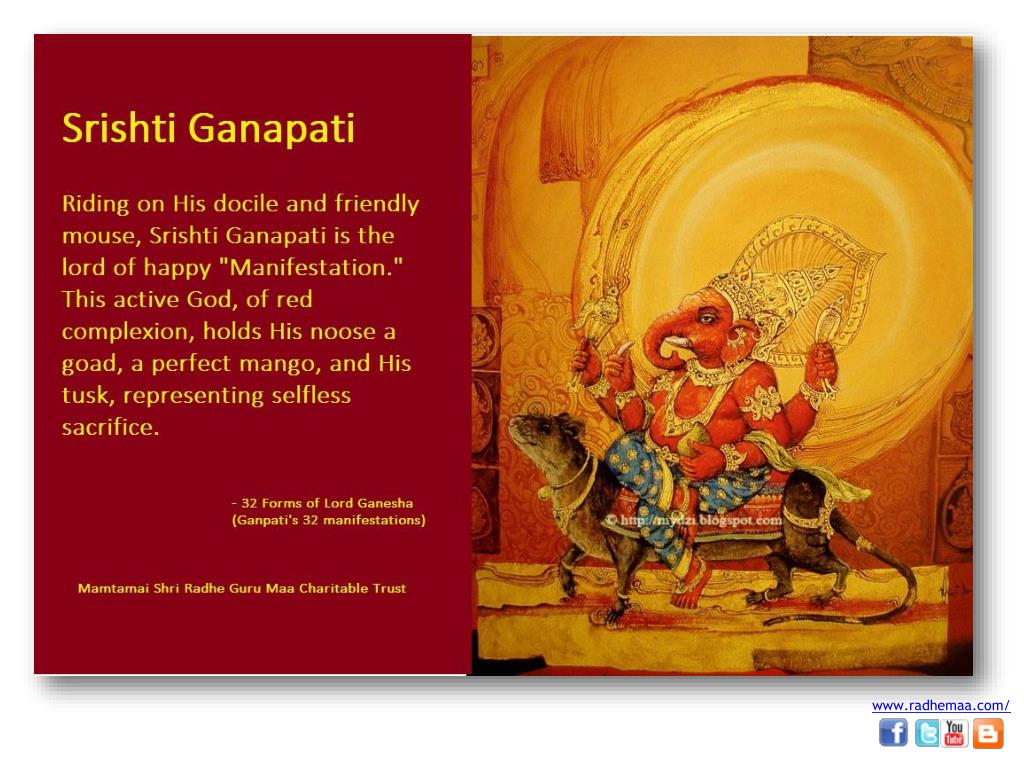 Srishti Ganapati

Riding on His docile and friendly mouse, Srishti Ganapati is the lord of happy "Manifestation." This active God, of red complexion, holds His noose a goad, a perfect mango, and His tusk, representing selfless sacrifice.

- 32 Forms of Lord Ganesha
(Ganpati's 32 manifestations)

Mamtamai Shri Radhe Guru Maa Charitable Trust

© http://mydzi.blogspot.com

www.radhemaa.com/

You Tube